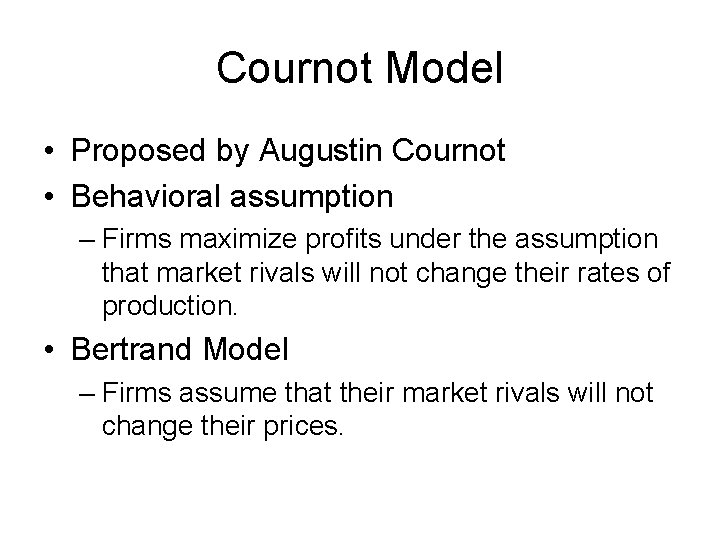 Cournot Model

• Proposed by Augustin Cournot
• Behavioral assumption
  – Firms maximize profits under the assumption that market rivals will not change their rates of production.
• Bertrand Model
  – Firms assume that their market rivals will not change their prices.